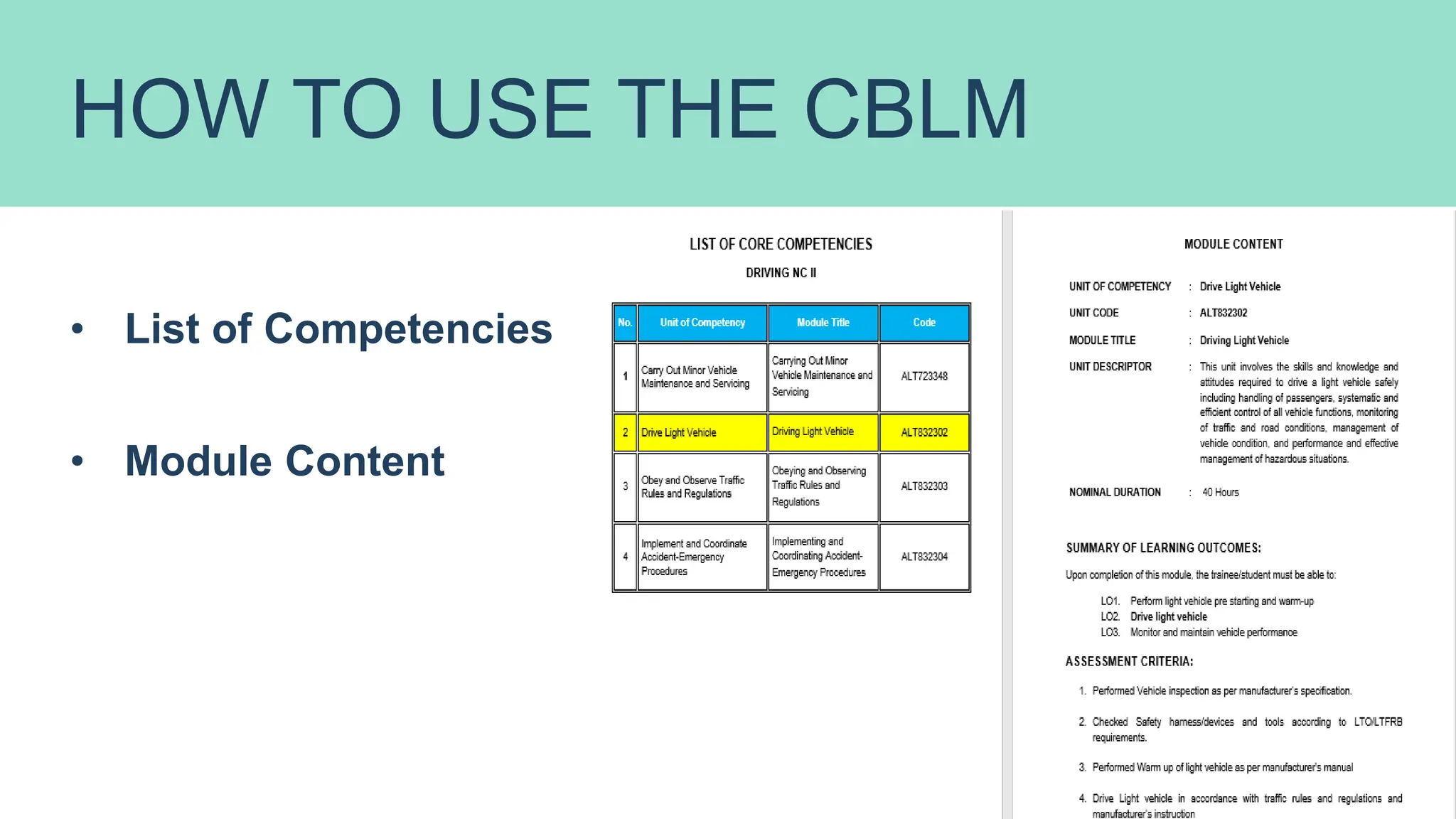 HOW TO USE THE CBLM

• List of Competencies

• Module Content

LIST OF CORE COMPETENCIES

DRIVING NC II

| No. | Unit of Competency | Module Title | Code |
|---|---|---|---|
| 1 | Carry Out Minor Vehicle Maintenance and Servicing | Carrying Out Minor Vehicle Maintenance and Servicing | ALT723348 |
| 2 | Drive Light Vehicle | Driving Light Vehicle | ALT832302 |
| 3 | Obey and Observe Traffic Rules and Regulations | Obeying and Observing Traffic Rules and Regulations | ALT832303 |
| 4 | Implement and Coordinate Accident-Emergency Procedures | Implementing and Coordinating Accident-Emergency Procedures | ALT832304 |

MODULE CONTENT

UNIT OF COMPETENCY : Drive Light Vehicle

UNIT CODE : ALT832302

MODULE TITLE : Driving Light Vehicle

UNIT DESCRIPTOR : This unit involves the skills and knowledge and attitudes required to drive a light vehicle safely including handling of passengers, systematic and efficient control of all vehicle functions, monitoring of traffic and road conditions, management of vehicle condition, and performance and effective management of hazardous situations.

NOMINAL DURATION : 40 Hours

SUMMARY OF LEARNING OUTCOMES:

Upon completion of this module, the trainee/student must be able to:

LO1. Perform light vehicle pre starting and warm-up
LO2. Drive light vehicle
LO3. Monitor and maintain vehicle performance

ASSESSMENT CRITERIA:

1. Performed Vehicle inspection as per manufacturer's specification.

2. Checked Safety harness/devices and tools according to LTO/LTFRB requirements.

3. Performed Warm up of light vehicle as per manufacturer's manual

4. Drive Light vehicle in accordance with traffic rules and regulations and manufacturer's instruction